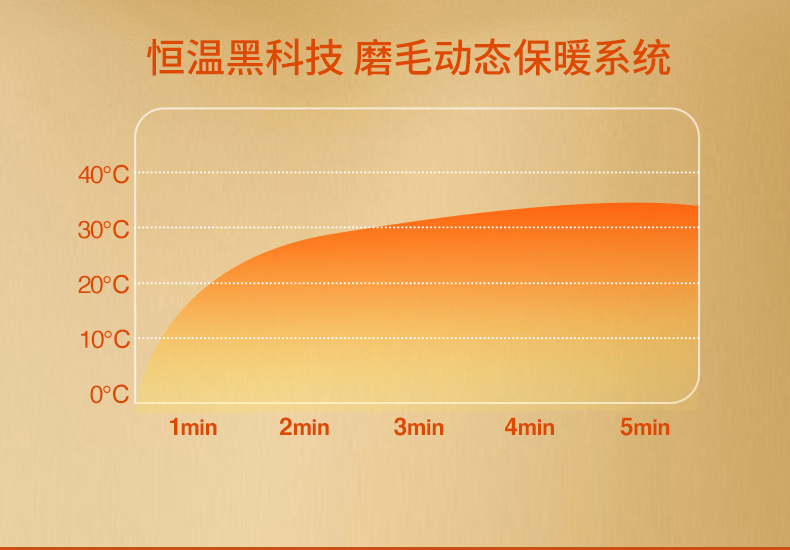 恒温黑科技 磨毛动态保暖系统

40°C
30°C
20°C
10°C
0°C

1min
2min
3min
4min
5min